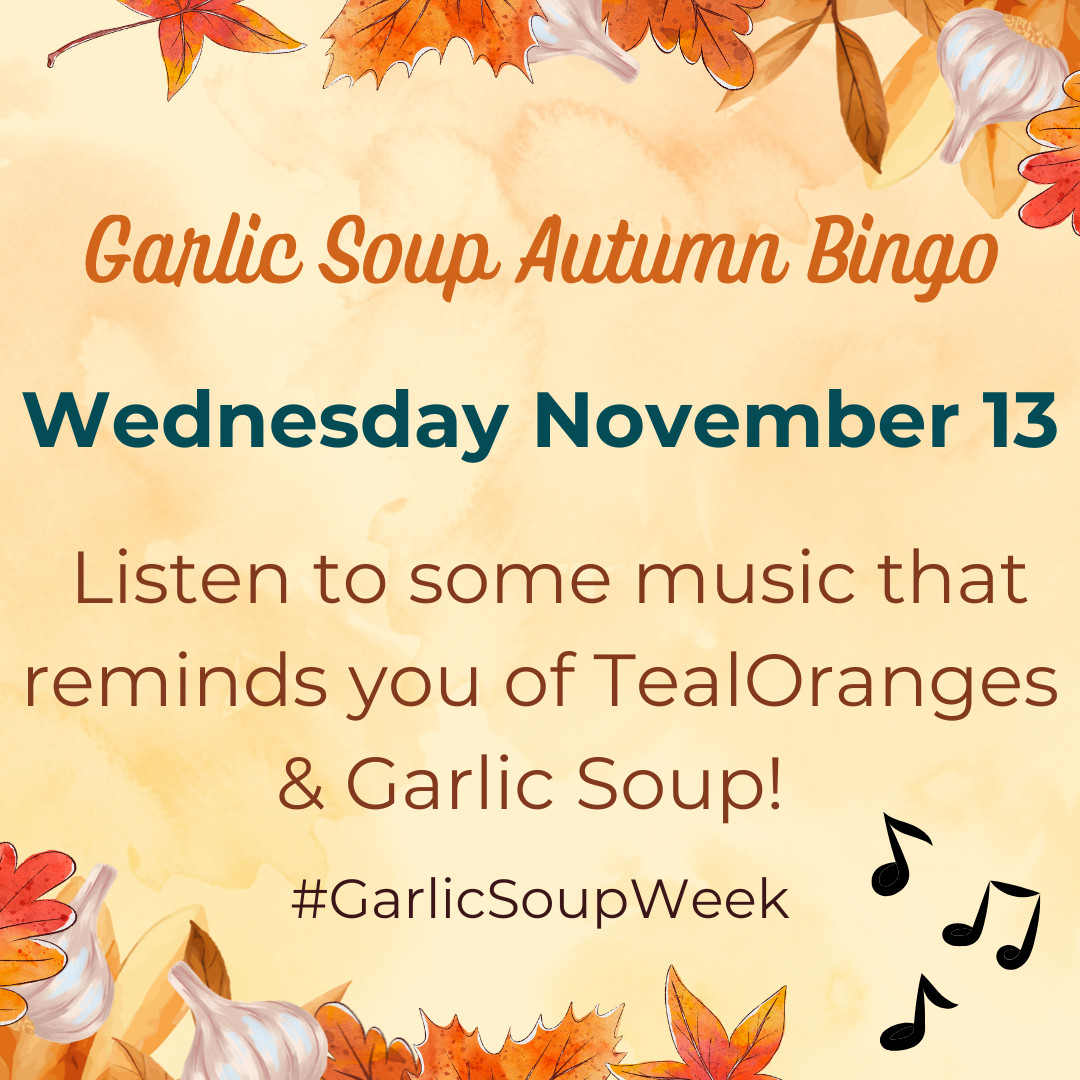 Garlic Soup Autumn Bingo

Wednesday November 13

Listen to some music that reminds you of TealOranges & Garlic Soup!

#GarlicSoupWeek